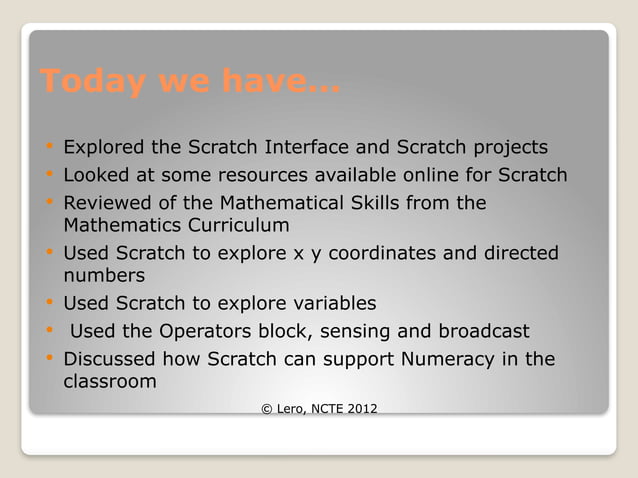 Today we have...

• Explored the Scratch Interface and Scratch projects
• Looked at some resources available online for Scratch
• Reviewed of the Mathematical Skills from the Mathematics Curriculum
• Used Scratch to explore x y coordinates and directed numbers
• Used Scratch to explore variables
• Used the Operators block, sensing and broadcast
• Discussed how Scratch can support Numeracy in the classroom

© Lero, NCTE 2012